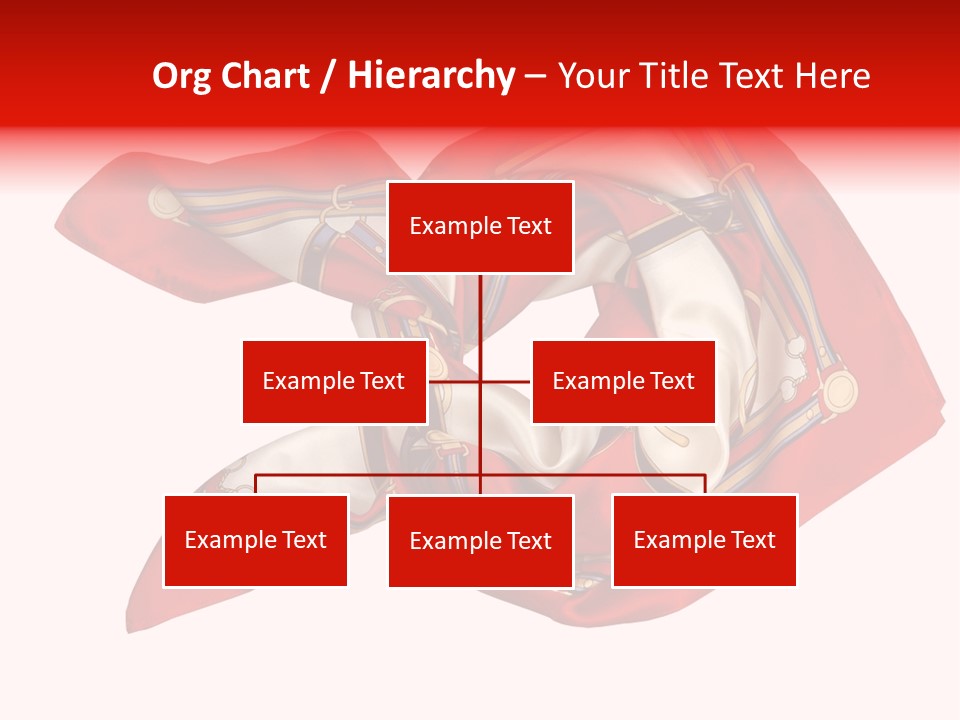 Org Chart / Hierarchy – Your Title Text Here

Example Text

Example Text

Example Text

Example Text

Example Text

Example Text